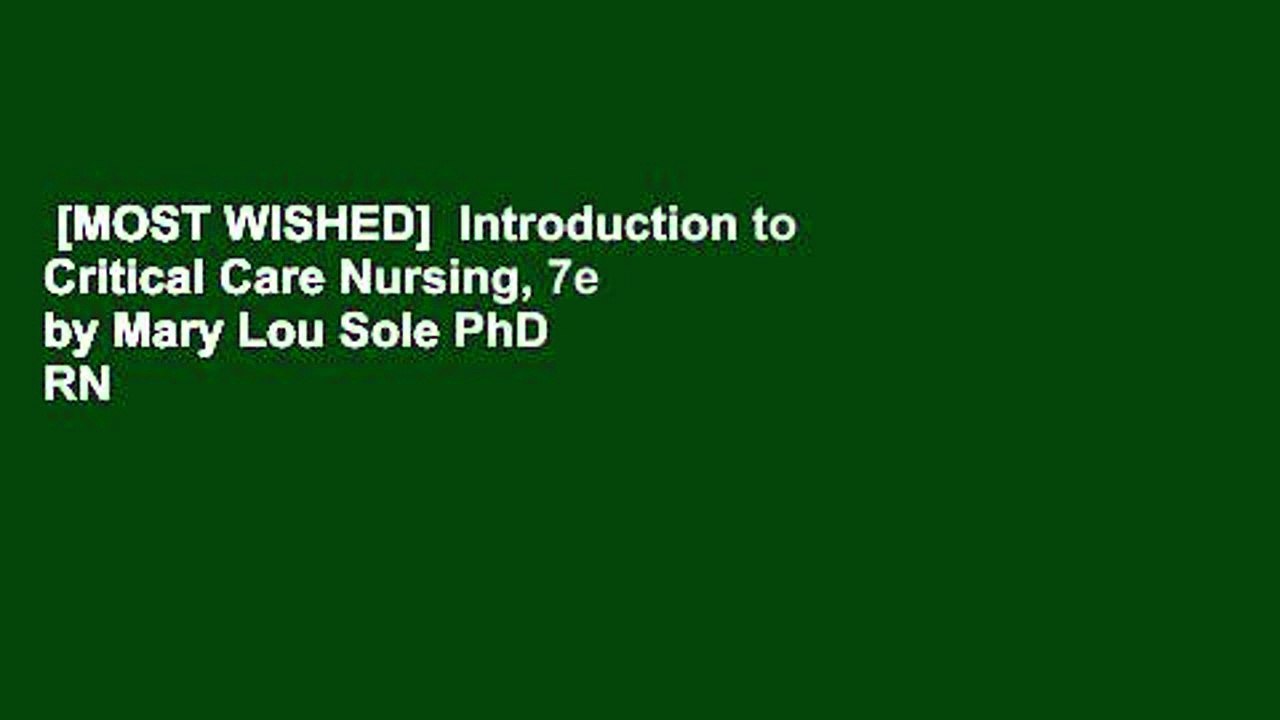 [MOST WISHED]  Introduction to Critical Care Nursing, 7e by Mary Lou Sole PhD RN